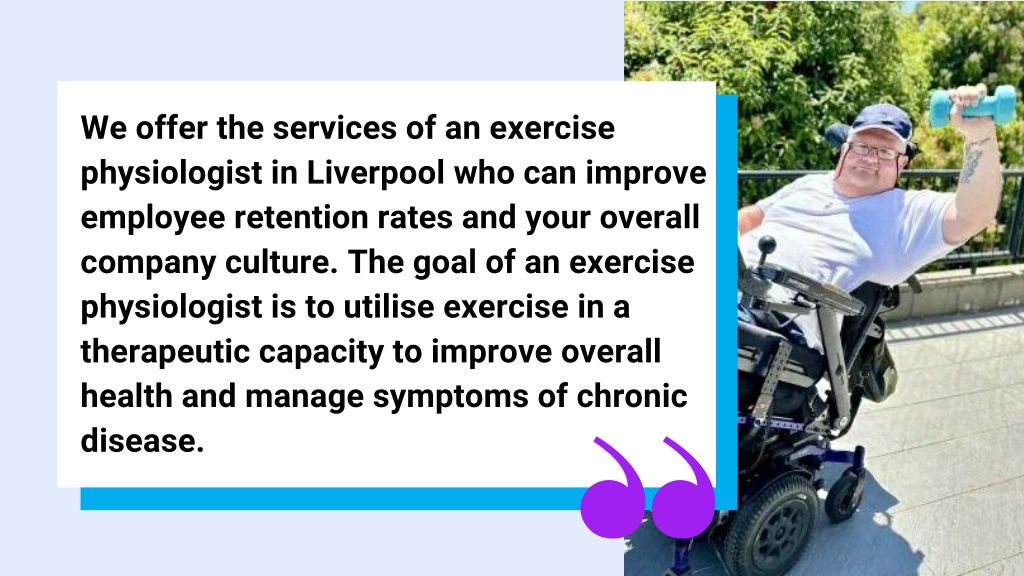 We offer the services of an exercise physiologist in Liverpool who can improve employee retention rates and your overall company culture. The goal of an exercise physiologist is to utilise exercise in a therapeutic capacity to improve overall health and manage symptoms of chronic disease.